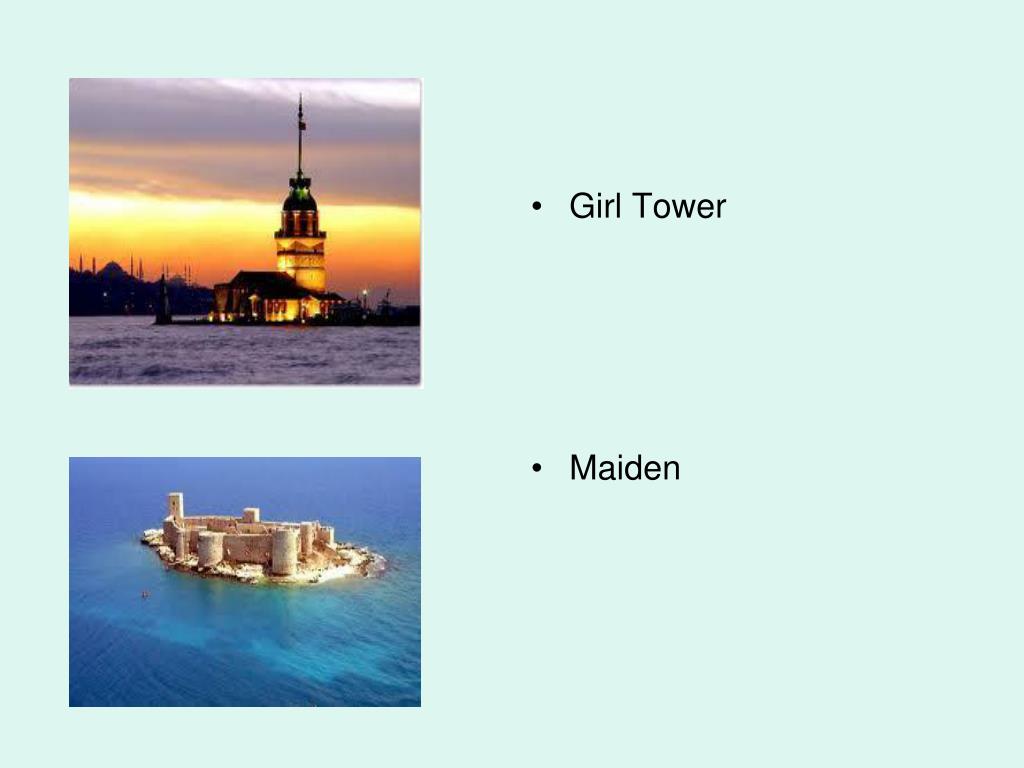 • Girl Tower

• Maiden